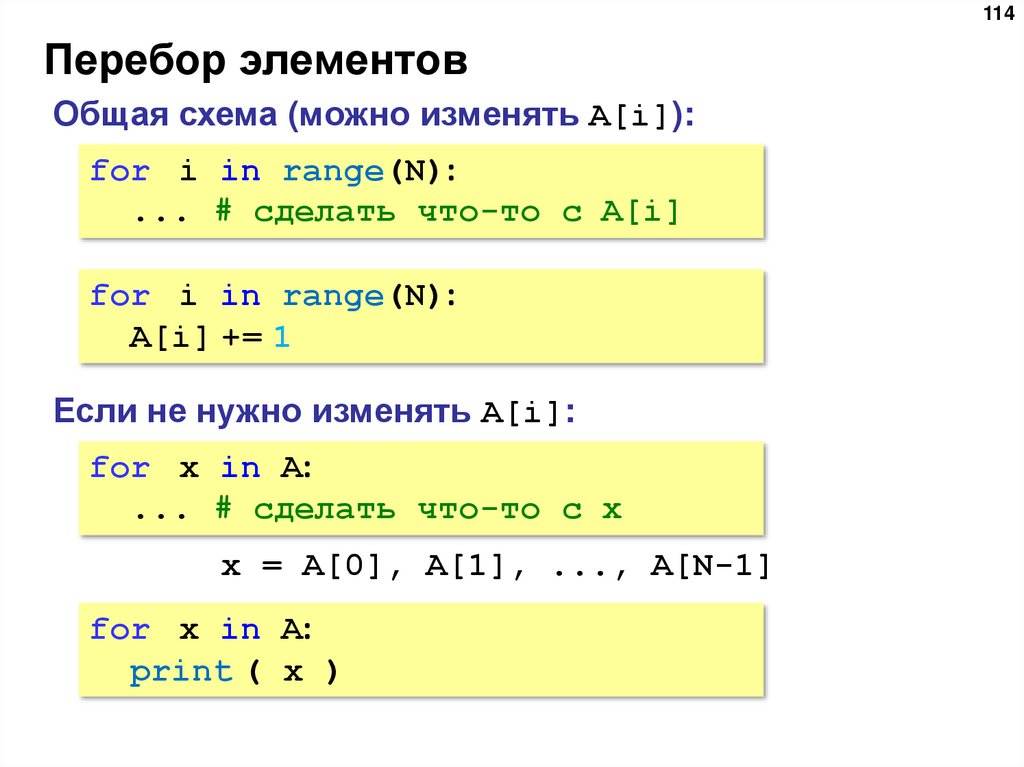 114

Перебор элементов

Общая схема (можно изменять A[i]):

for i in range(N):
  ... # сделать что-то с A[i]

for i in range(N):
  A[i] += 1

Если не нужно изменять A[i]:

for x in A:
  ... # сделать что-то с x

x = A[0], A[1], ..., A[N-1]

for x in A:
  print ( x )